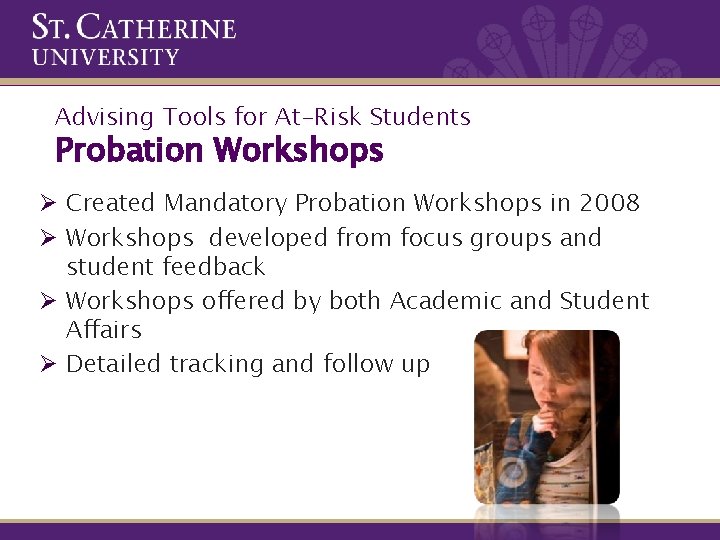 ST. CATHERINE UNIVERSITY

Advising Tools for At-Risk Students
Probation Workshops

➢ Created Mandatory Probation Workshops in 2008
➢ Workshops developed from focus groups and student feedback
➢ Workshops offered by both Academic and Student Affairs
➢ Detailed tracking and follow up